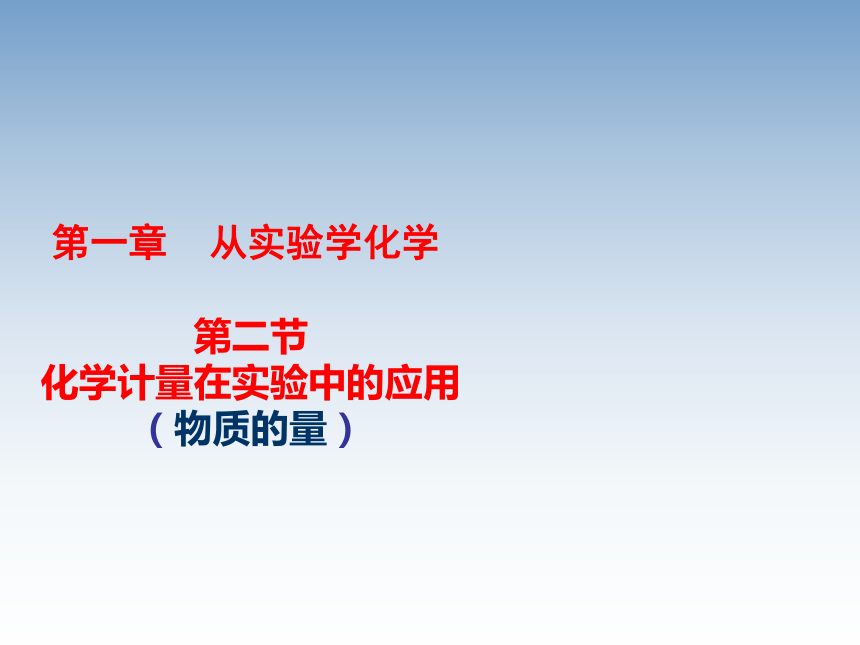 第一章　从实验学化学

第二节
化学计量在实验中的应用
（物质的量）